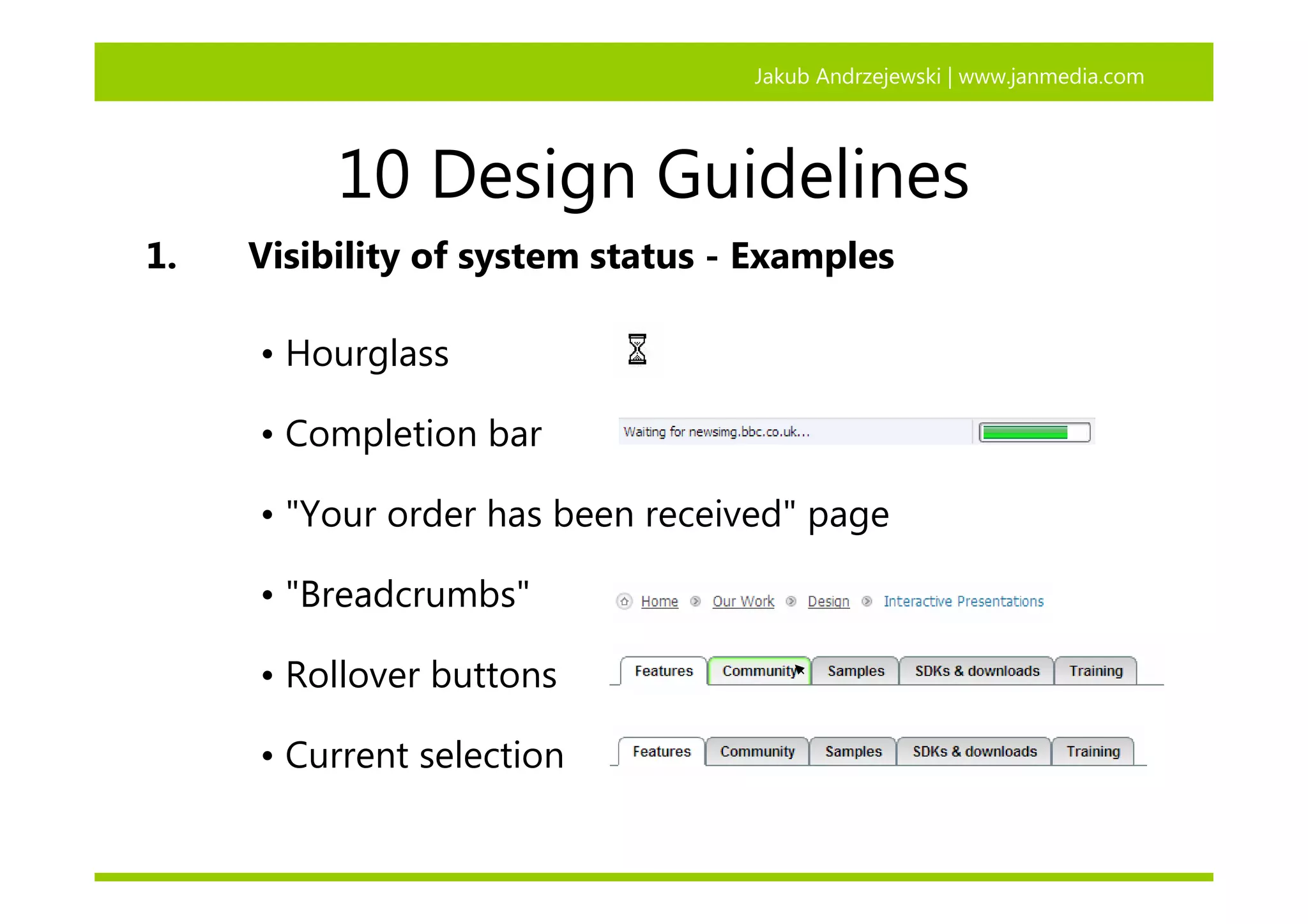 Jakub Andrzejewski | www.janmedia.com

10 Design Guidelines

1. Visibility of system status - Examples

• Hourglass

• Completion bar

Waiting for newsimg.bbc.co.uk...

• "Your order has been received" page

• "Breadcrumbs"

Home Our Work Design Interactive Presentations

• Rollover buttons

Features Community Samples SDKs & downloads Training

• Current selection

Features Community Samples SDKs & downloads Training